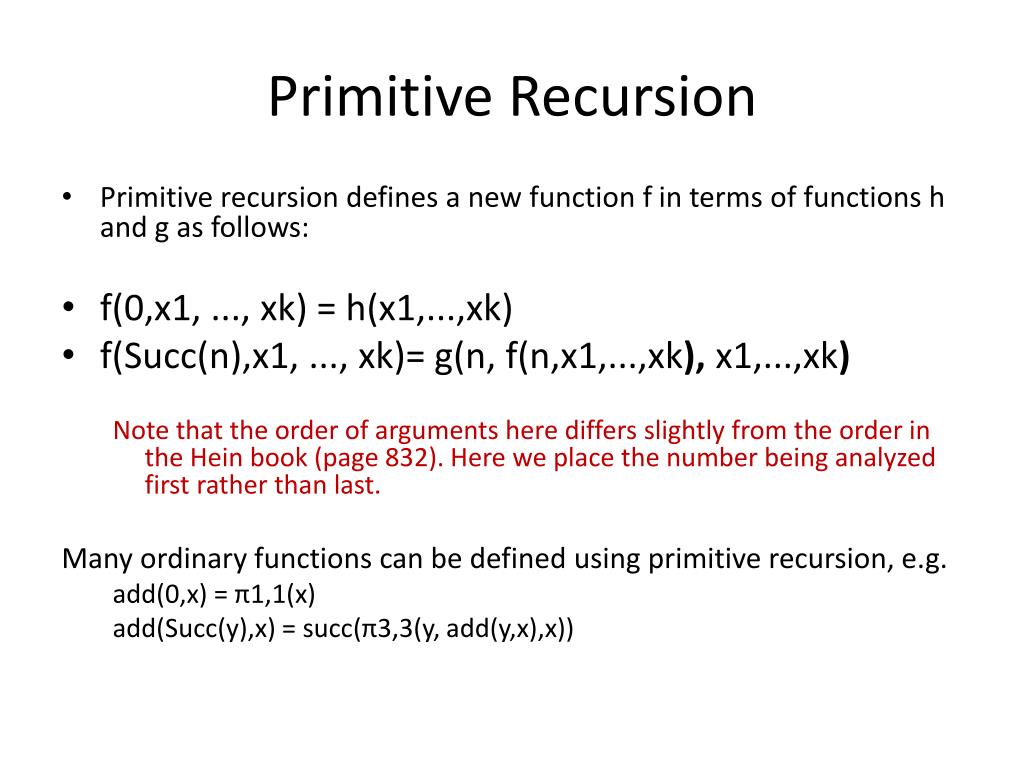 Primitive Recursion

• Primitive recursion defines a new function f in terms of functions h and g as follows:

• f(0,x1, ..., xk) = h(x1,...,xk)
• f(Succ(n),x1, ..., xk)= g(n, f(n,x1,...,xk), x1,...,xk)

Note that the order of arguments here differs slightly from the order in the Hein book (page 832). Here we place the number being analyzed first rather than last.

Many ordinary functions can be defined using primitive recursion, e.g.
add(0,x) = π1,1(x)
add(Succ(y),x) = succ(π3,3(y, add(y,x),x))